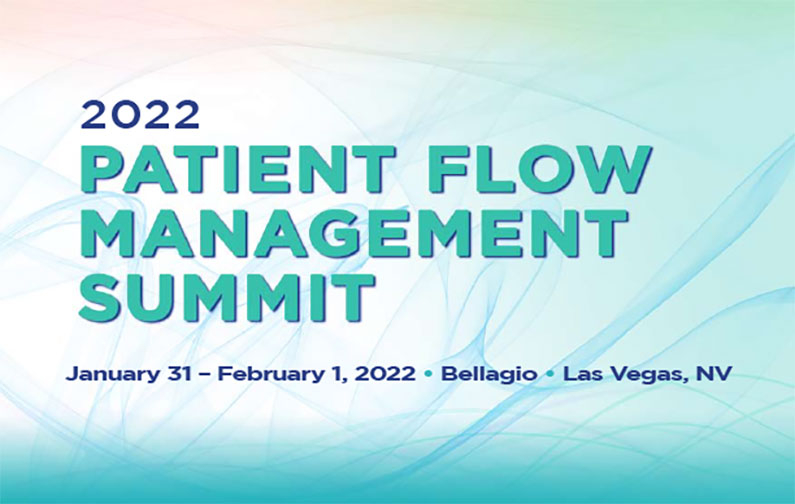 2022
PATIENT FLOW MANAGEMENT SUMMIT

January 31 – February 1, 2022 • Bellagio • Las Vegas, NV